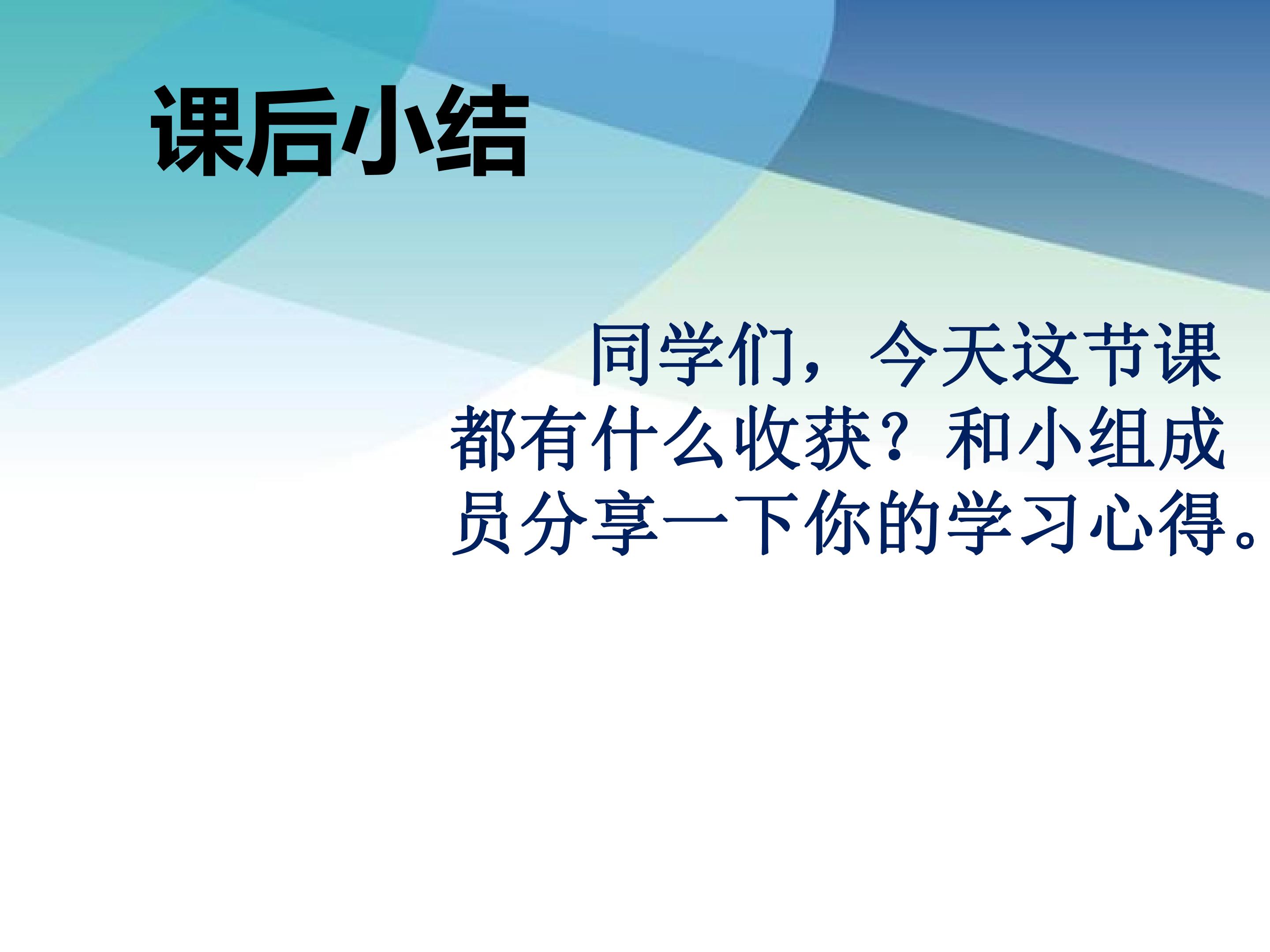 课后小结

同学们，今天这节课都有什么收获？和小组成员分享一下你的学习心得。